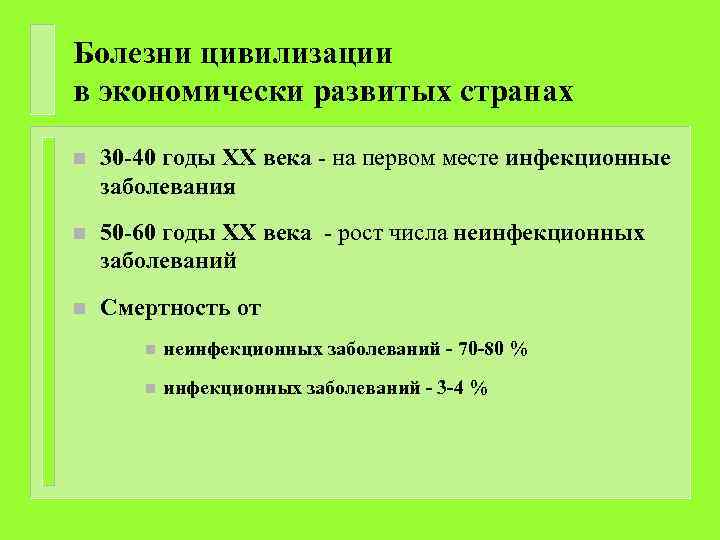 Болезни цивилизации в экономически развитых странах

30-40 годы XX века - на первом месте инфекционные заболевания

50-60 годы XX века - рост числа неинфекционных заболеваний

Смертность от

неинфекционных заболеваний - 70-80 %

инфекционных заболеваний - 3-4 %